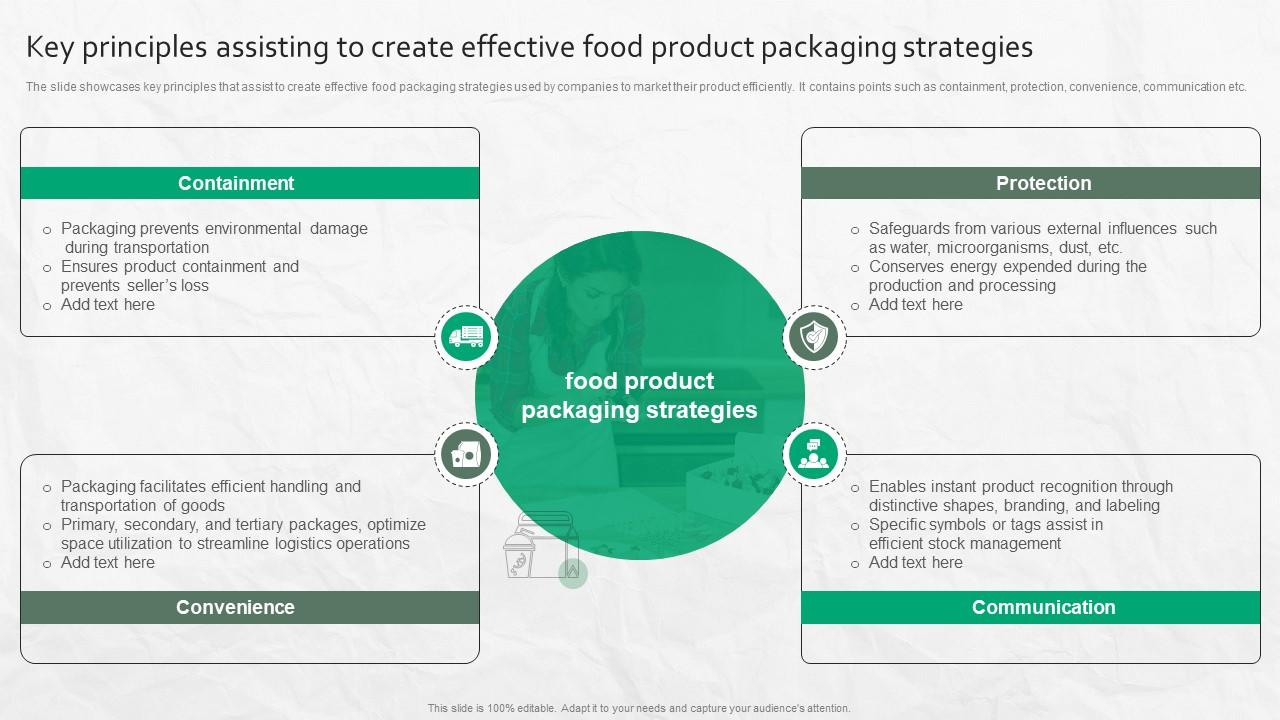 Key principles assisting to create effective food product packaging strategies

The slide showcases key principles that assist to create effective food packaging strategies used by companies to market their product efficiently. It contains points such as containment, protection, convenience, communication etc.

Containment

o Packaging prevents environmental damage during transportation
o Ensures product containment and prevents seller's loss
o Add text here

Protection

o Safeguards from various external influences such as water, microorganisms, dust, etc.
o Conserves energy expended during the production and processing
o Add text here

food product packaging strategies

o Packaging facilitates efficient handling and transportation of goods
o Primary, secondary, and tertiary packages, optimize space utilization to streamline logistics operations
o Add text here

Convenience

o Enables instant product recognition through distinctive shapes, branding, and labeling
o Specific symbols or tags assist in efficient stock management
o Add text here

Communication

This slide is 100% editable. Adapt it to your needs and capture your audience's attention.